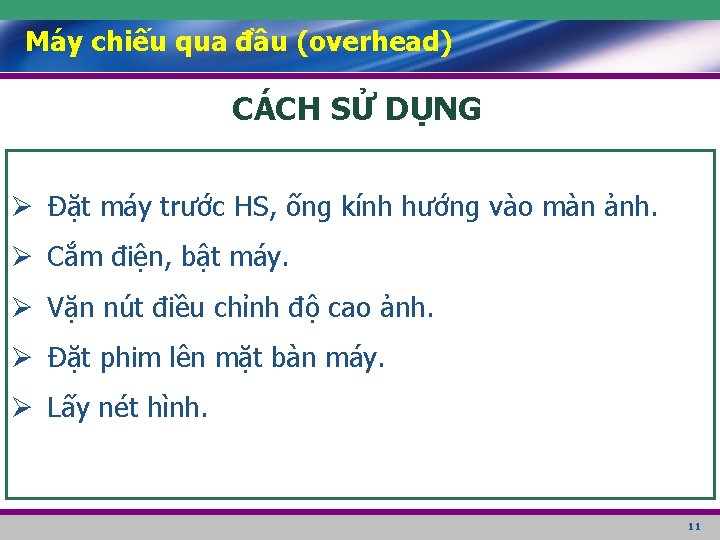 Máy chiếu qua đầu (overhead)

CÁCH SỬ DỤNG

➢ Đặt máy trước HS, ống kính hướng vào màn ảnh.

➢ Cắm điện, bật máy.

➢ Vặn nút điều chỉnh độ cao ảnh.

➢ Đặt phim lên mặt bàn máy.

➢ Lấy nét hình.

11